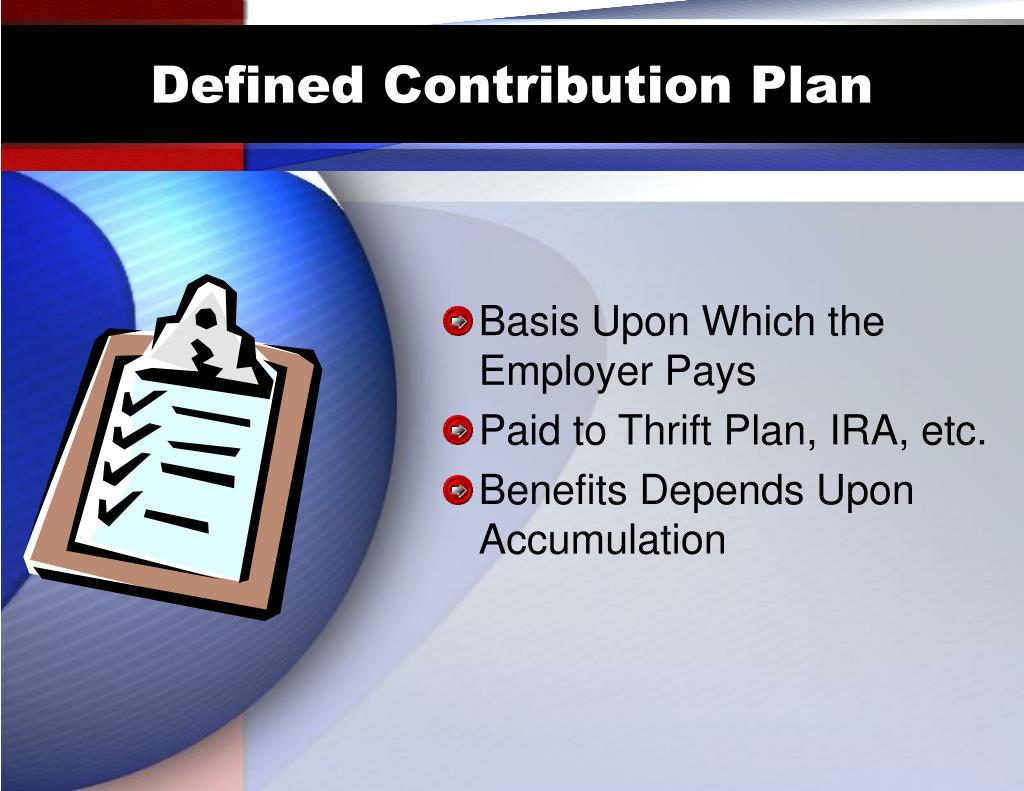 Defined Contribution Plan

Basis Upon Which the Employer Pays

Paid to Thrift Plan, IRA, etc.

Benefits Depends Upon Accumulation